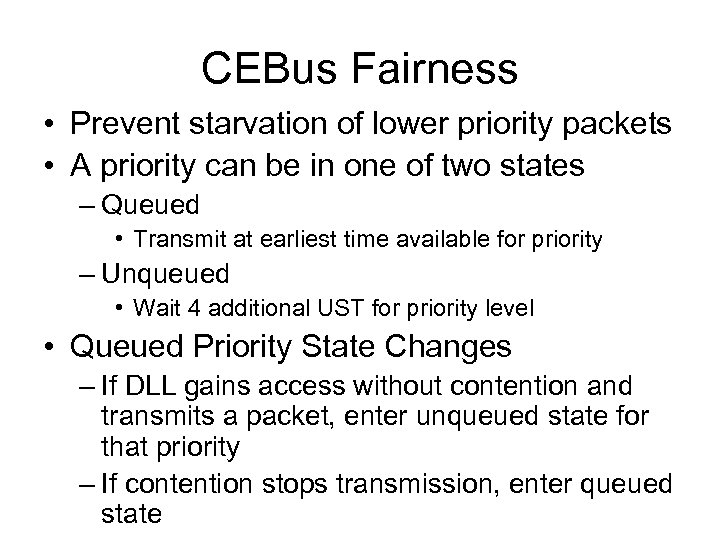 CEBus Fairness

• Prevent starvation of lower priority packets
• A priority can be in one of two states
– Queued
• Transmit at earliest time available for priority
– Unqueued
• Wait 4 additional UST for priority level
• Queued Priority State Changes
– If DLL gains access without contention and transmits a packet, enter unqueued state for that priority
– If contention stops transmission, enter queued state